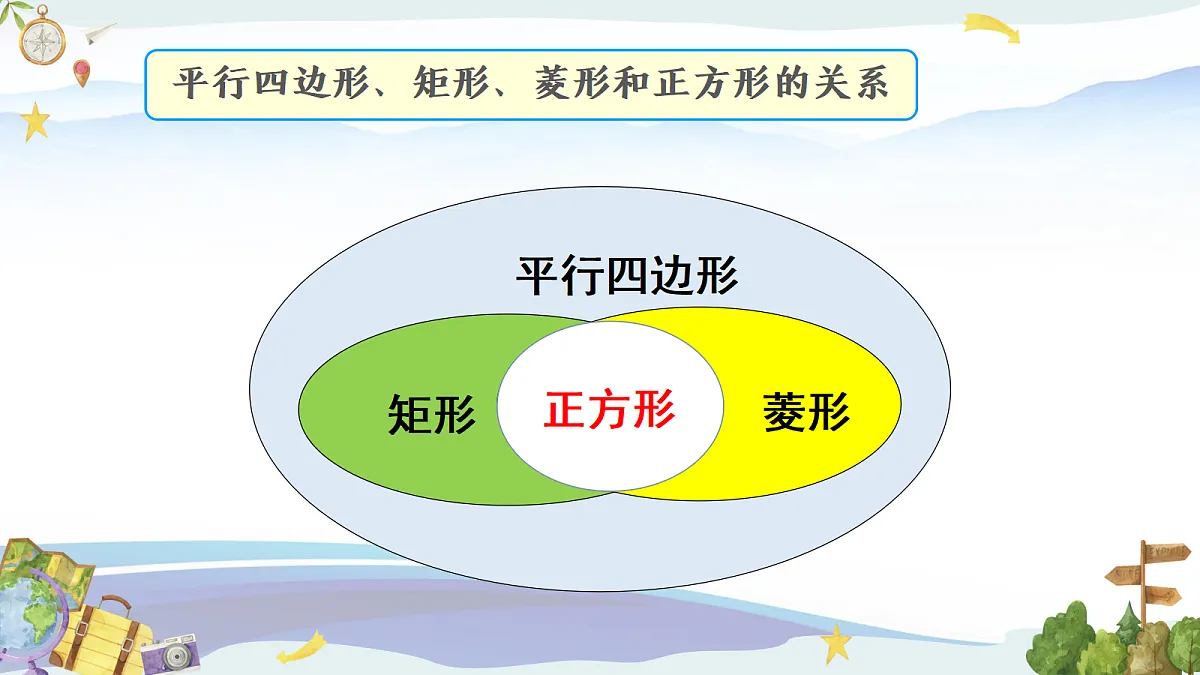 平行四边形、矩形、菱形和正方形的关系

平行四边形

矩形

正方形

菱形